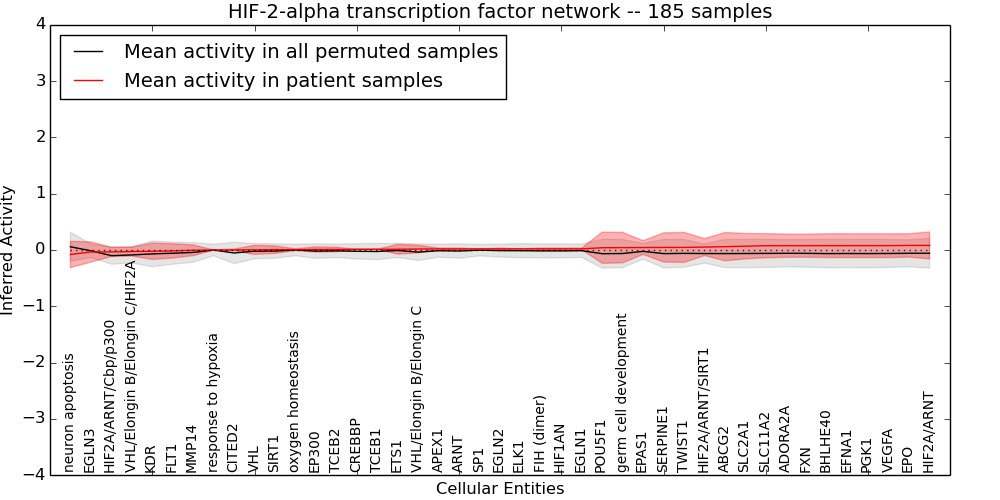 HIF-2-alpha transcription factor network -- 185 samples

Mean activity in all permuted samples
Mean activity in patient samples

Inferred Activity

4
3
2
1
0
−1
−2
−3
−4

neuron apoptosis
EGLN3
HIF2A/ARNT/Cbp/p300
VHL/Elongin B/Elongin C/HIF2A
KDR
FLT1
MMP14
response to hypoxia
CITED2
VHL
SIRT1
oxygen homeostasis
EP300
TCEB2
CREBBP
TCEB1
ETS1
VHL/Elongin B/Elongin C
APEX1
ARNT
SP1
EGLN2
ELK1
FIH (dimer)
HIF1AN
EGLN1
POU5F1
germ cell development
EPAS1
SERPINE1
TWIST1
HIF2A/ARNT/SIRT1
ABCG2
SLC2A1
SLC11A2
ADORA2A
FXN
BHLHE40
EFNA1
PGK1
VEGFA
EPO
HIF2A/ARNT

Cellular Entities